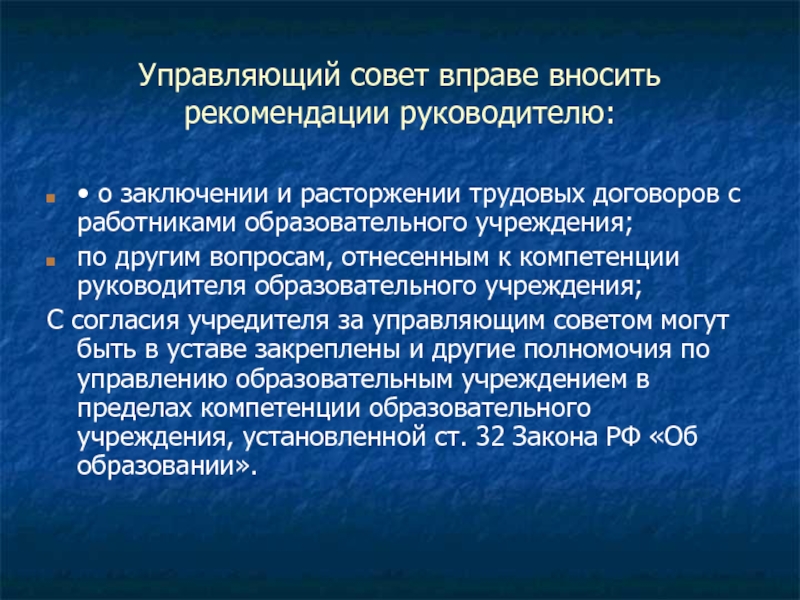 Управляющий совет вправе вносить рекомендации руководителю:

• о заключении и расторжении трудовых договоров с работниками образовательного учреждения;

по другим вопросам, отнесенным к компетенции руководителя образовательного учреждения;

С согласия учредителя за управляющим советом могут быть в уставе закреплены и другие полномочия по управлению образовательным учреждением в пределах компетенции образовательного учреждения, установленной ст. 32 Закона РФ «Об образовании».